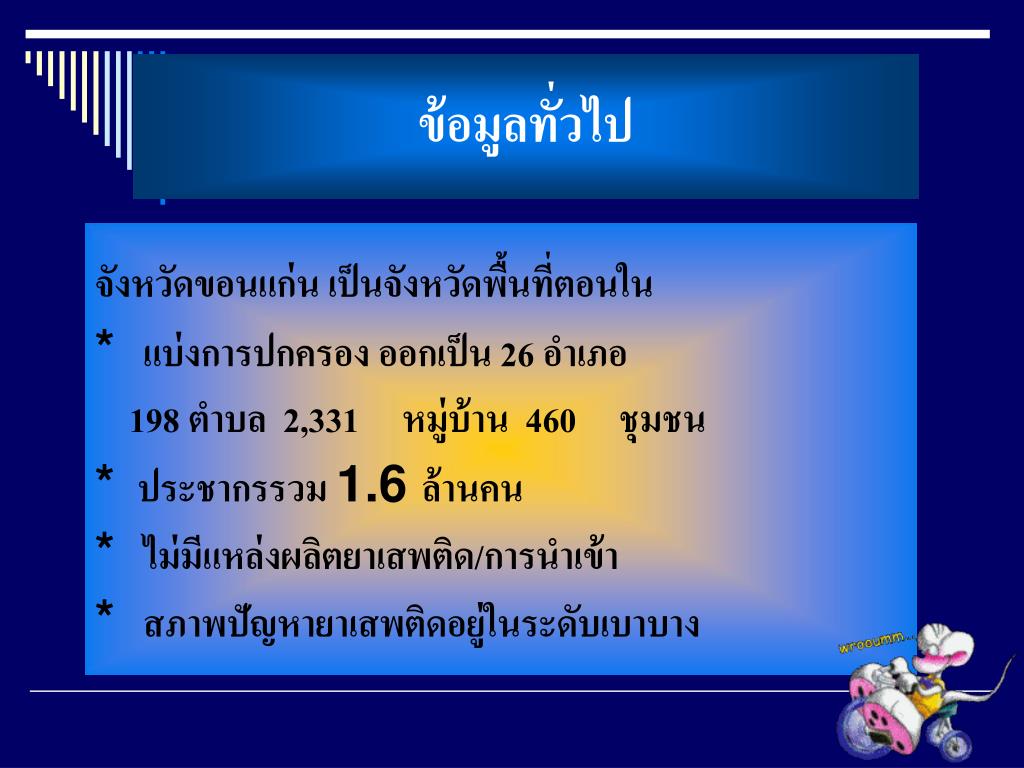 ข้อมูลทั่วไป

จังหวัดขอนแก่น เป็นจังหวัดพื้นที่ตอนใน

* แบ่งการปกครอง ออกเป็น 26 อำเภอ

198 ตำบล 2,331 หมู่บ้าน 460 ชุมชน

* ประชากรรวม 1.6 ล้านคน

* ไม่มีแหล่งผลิตยาเสพติด/การนำเข้า

* สภาพปัญหายาเสพติดอยู่ในระดับเบาบาง

wrooumm...